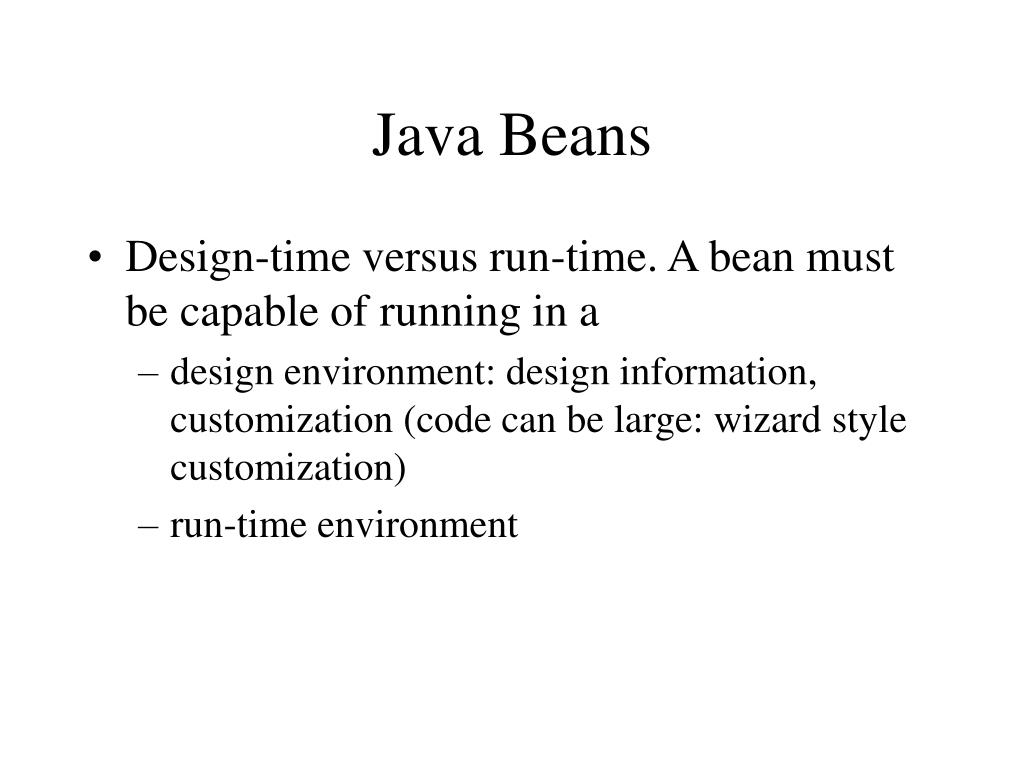 Java Beans

• Design-time versus run-time. A bean must be capable of running in a
– design environment: design information, customization (code can be large: wizard style customization)
– run-time environment